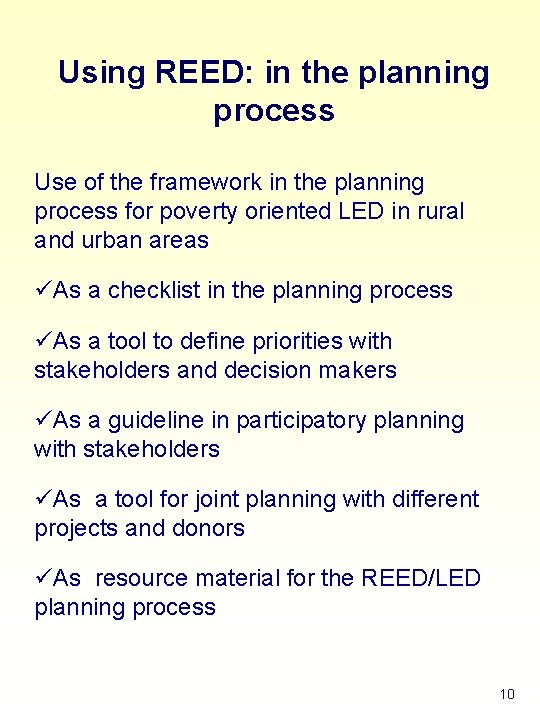 Using REED: in the planning process

Use of the framework in the planning process for poverty oriented LED in rural and urban areas

✓As a checklist in the planning process

✓As a tool to define priorities with stakeholders and decision makers

✓As a guideline in participatory planning with stakeholders

✓As a tool for joint planning with different projects and donors

✓As resource material for the REED/LED planning process

10